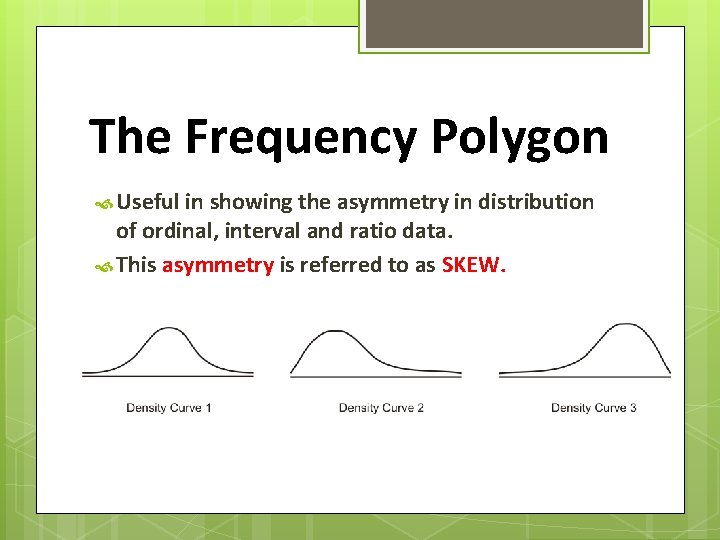 The Frequency Polygon

Useful in showing the asymmetry in distribution of ordinal, interval and ratio data.

This asymmetry is referred to as SKEW.

Density Curve 1

Density Curve 2

Density Curve 3